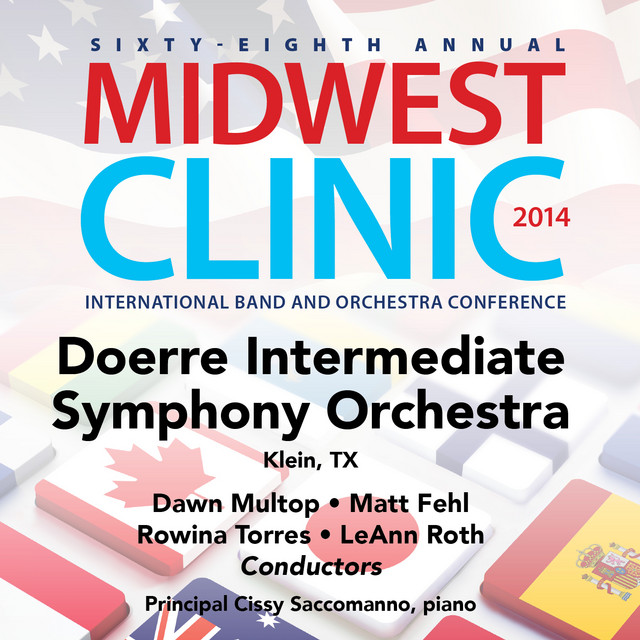 SIXTY-EIGHTH ANNUAL
MIDWEST
CLINIC 2014
INTERNATIONAL BAND AND ORCHESTRA CONFERENCE

Doerre Intermediate Symphony Orchestra
Klein, TX

Dawn Multop • Matt Fehl
Rowina Torres • LeAnn Roth
Conductors

Principal Cissy Saccomanno, piano